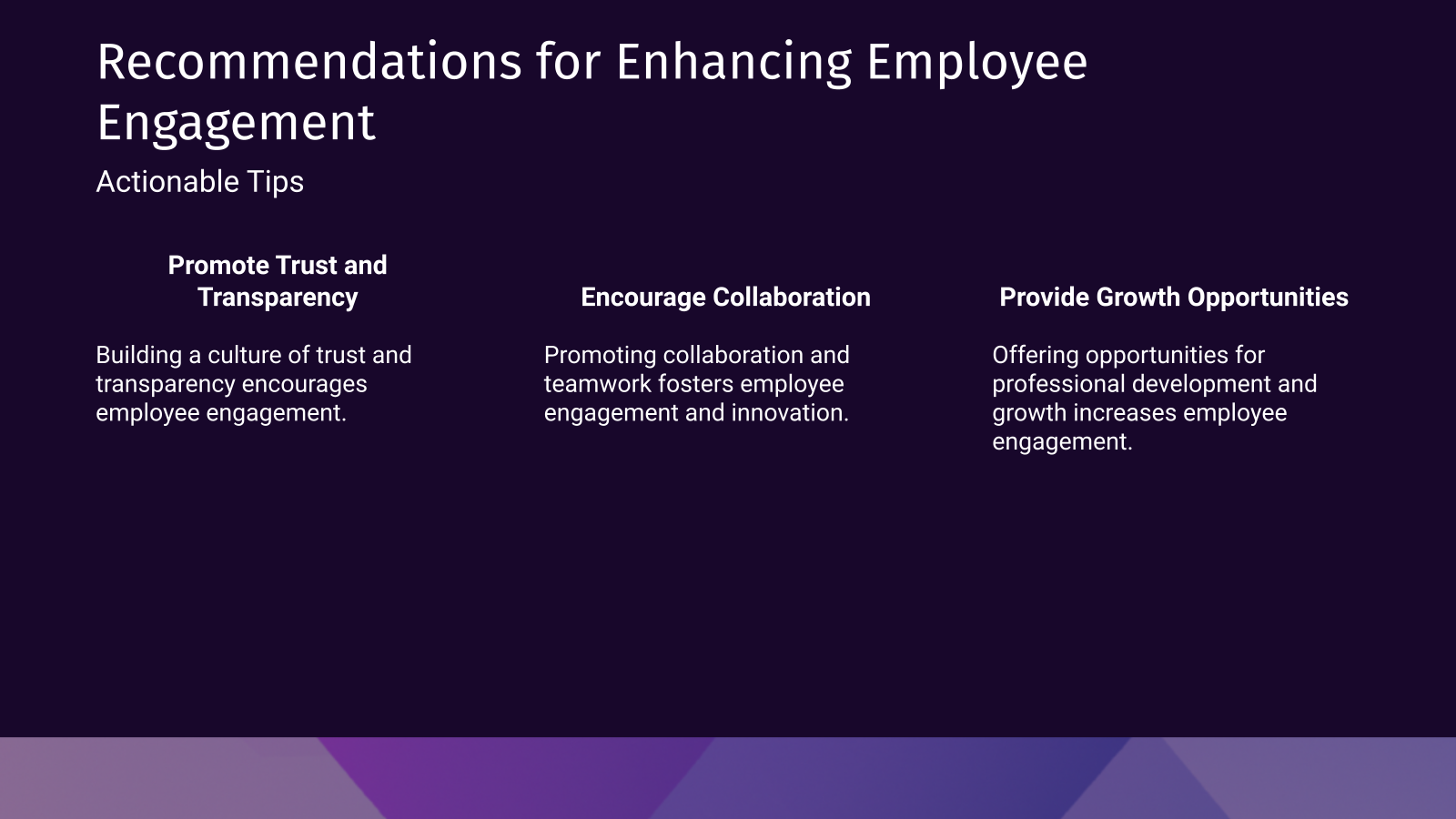 Recommendations for Enhancing Employee Engagement

Actionable Tips

Promote Trust and Transparency

Building a culture of trust and transparency encourages employee engagement.

Encourage Collaboration

Promoting collaboration and teamwork fosters employee engagement and innovation.

Provide Growth Opportunities

Offering opportunities for professional development and growth increases employee engagement.